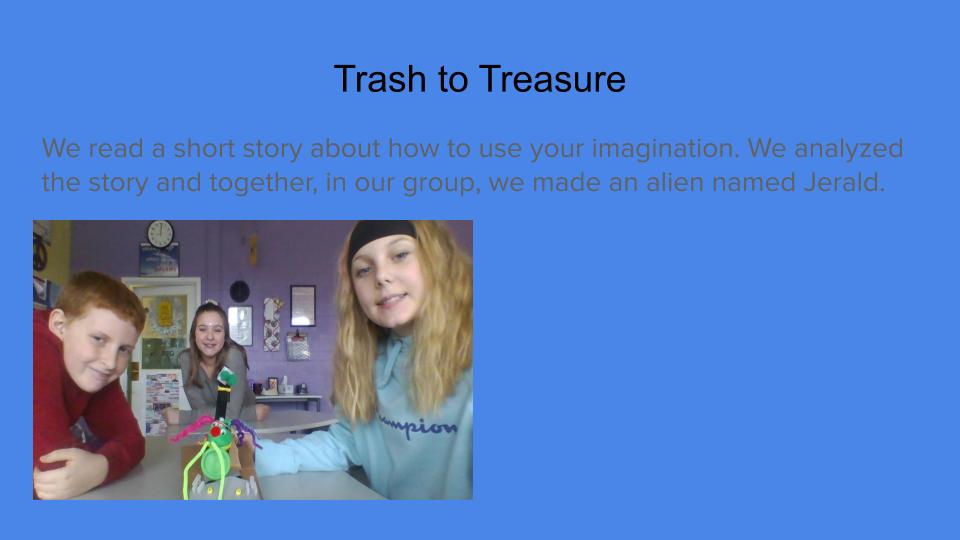 Trash to Treasure

We read a short story about how to use your imagination. We analyzed the story and together, in our group, we made an alien named Jerald.

mpion